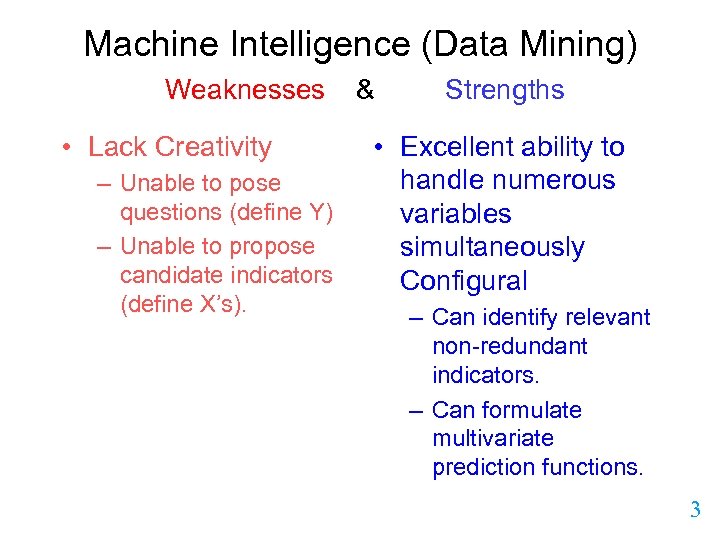 Machine Intelligence (Data Mining)

Weaknesses & Strengths

• Lack Creativity
– Unable to pose questions (define Y)
– Unable to propose candidate indicators (define X's).

• Excellent ability to handle numerous variables simultaneously Configural
– Can identify relevant non-redundant indicators.
– Can formulate multivariate prediction functions.

3